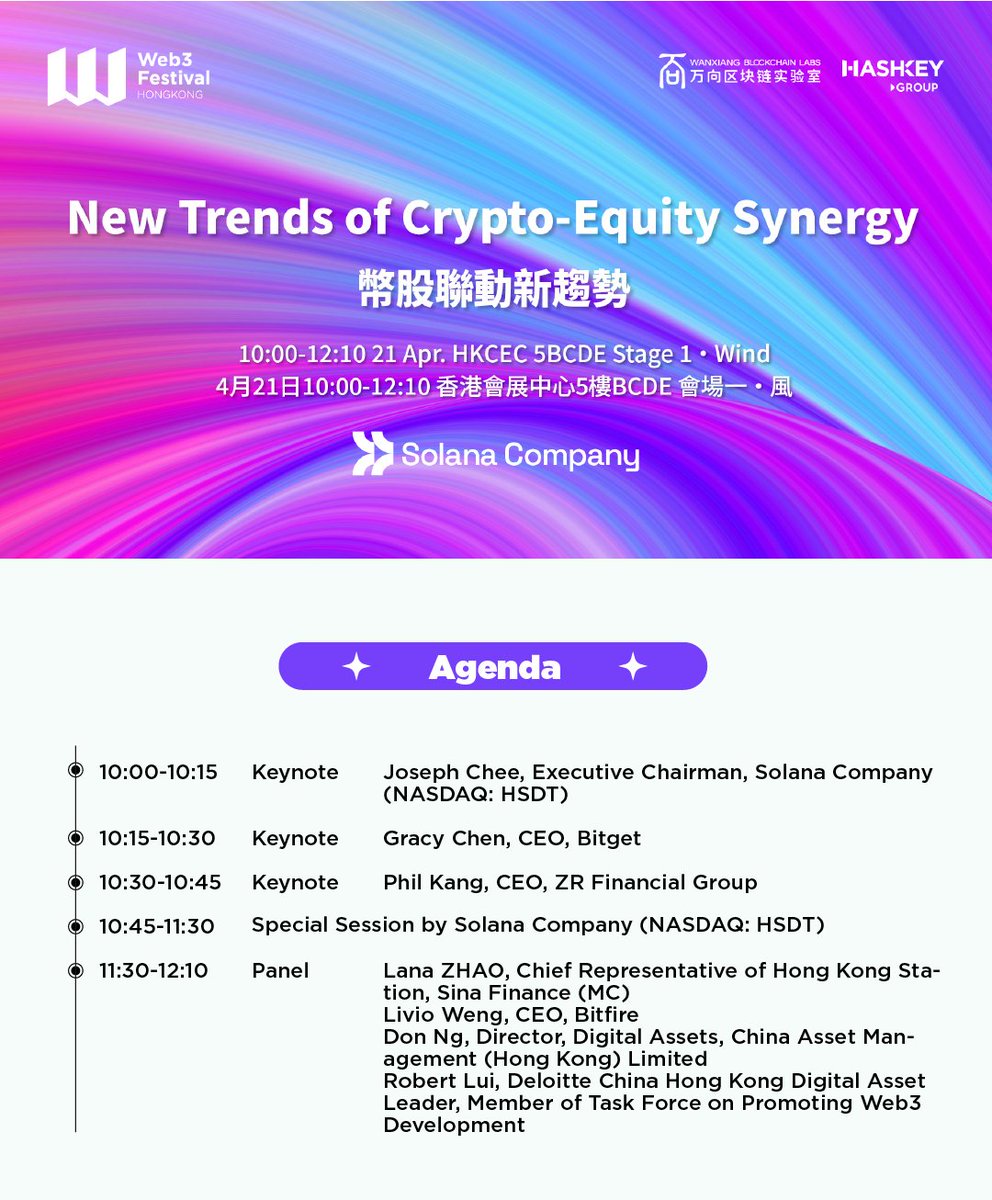 Web3 Festival HONGKONG

WANXIANG BLOCKCHAIN LABS 万向区块链实验室

HASHKEY GROUP

New Trends of Crypto-Equity Synergy

幣股聯動新趨勢

10:00-12:10 21 Apr. HKCEC 5BCDE Stage 1・Wind
4月21日10:00-12:10 香港會展中心5樓BCDE 會場一・風

Solana Company

Agenda

10:00-10:15 Keynote Joseph Chee, Executive Chairman, Solana Company (NASDAQ: HSDT)

10:15-10:30 Keynote Gracy Chen, CEO, Bitget

10:30-10:45 Keynote Phil Kang, CEO, ZR Financial Group

10:45-11:30 Special Session by Solana Company (NASDAQ: HSDT)

11:30-12:10 Panel Lana ZHAO, Chief Representative of Hong Kong Station, Sina Finance (MC)
Livio Weng, CEO, Bitfire
Don Ng, Director, Digital Assets, China Asset Management (Hong Kong) Limited
Robert Lui, Deloitte China Hong Kong Digital Asset Leader, Member of Task Force on Promoting Web3 Development